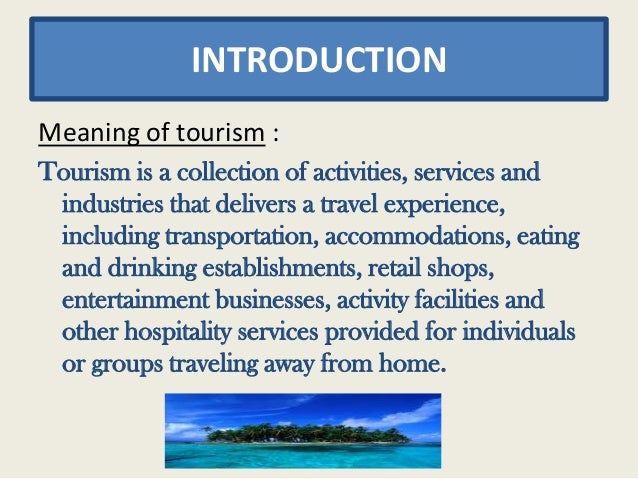 INTRODUCTION

Meaning of tourism :

Tourism is a collection of activities, services and industries that delivers a travel experience, including transportation, accommodations, eating and drinking establishments, retail shops, entertainment businesses, activity facilities and other hospitality services provided for individuals or groups traveling away from home.